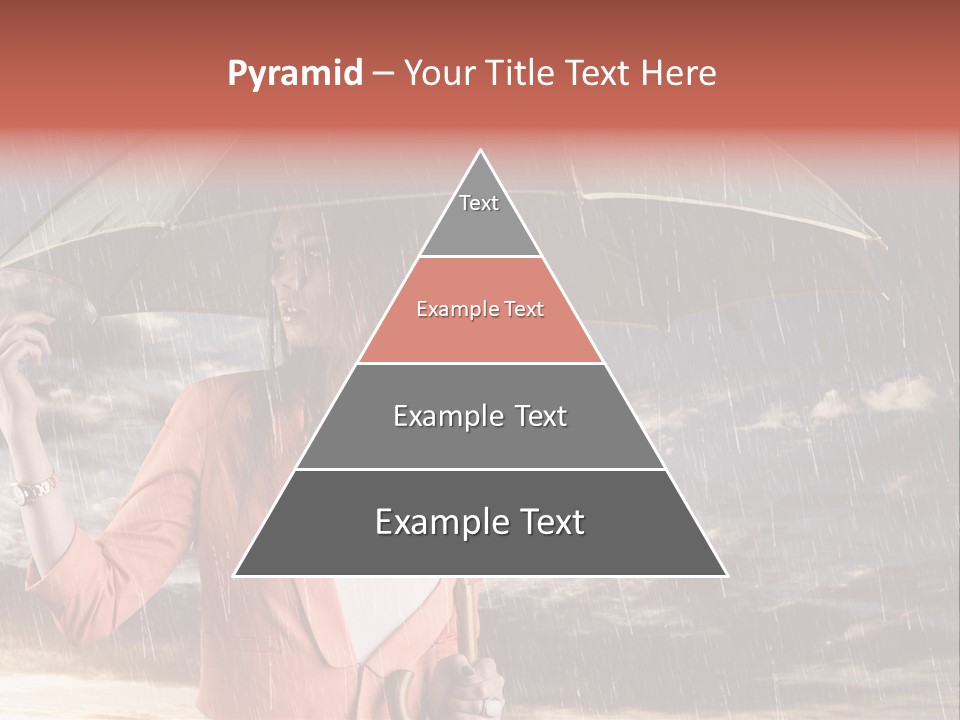 Pyramid – Your Title Text Here

Text

Example Text

Example Text

Example Text